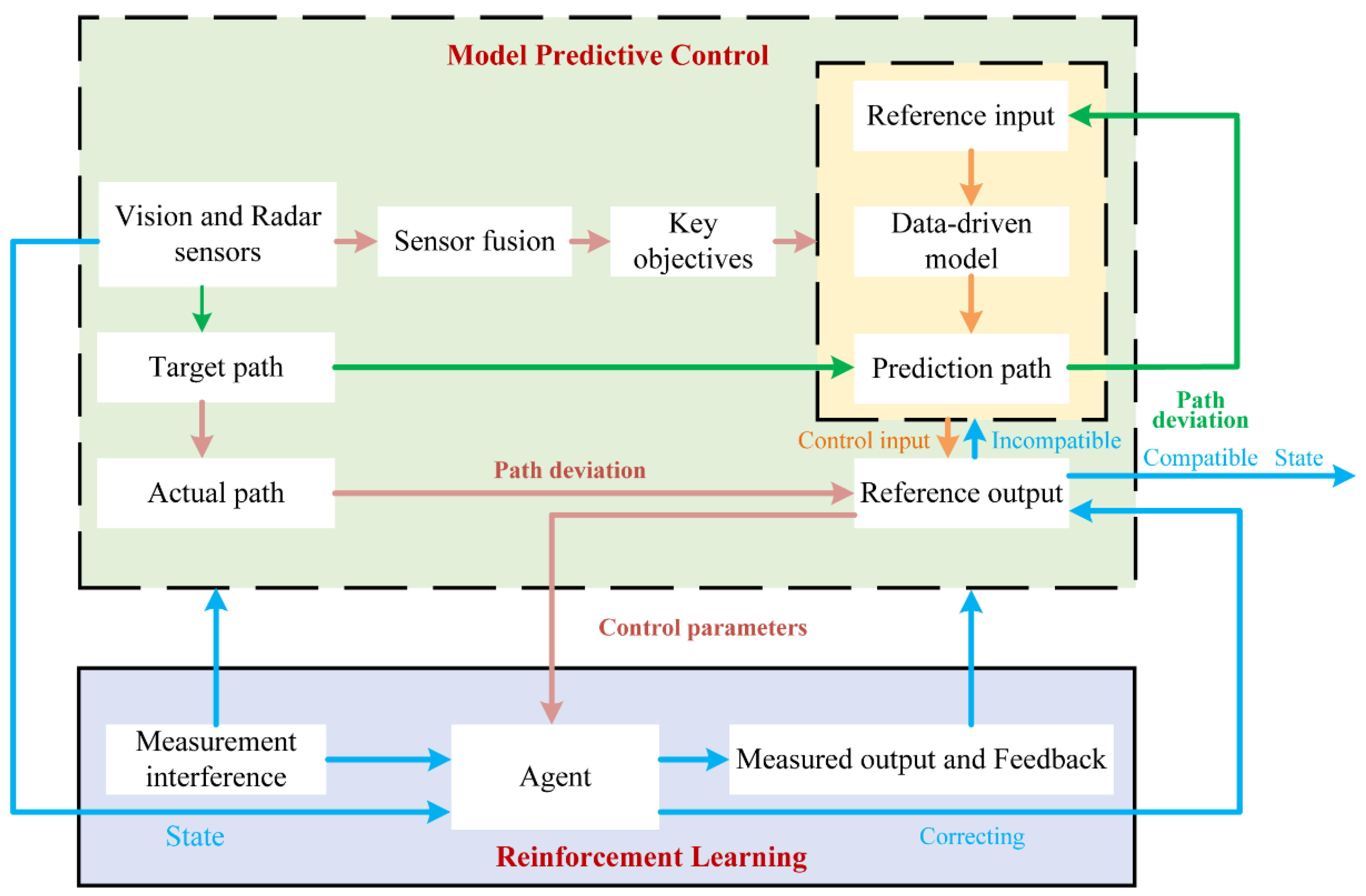 Model Predictive Control

Reference input

Vision and Radar sensors

Sensor fusion

Key objectives

Data-driven model

Target path

Prediction path

Path deviation

Control input

Incompatible

Compatible State

Actual path

Path deviation

Reference output

Control parameters

Measurement interference

Agent

Measured output and Feedback

State

Correcting

Reinforcement Learning